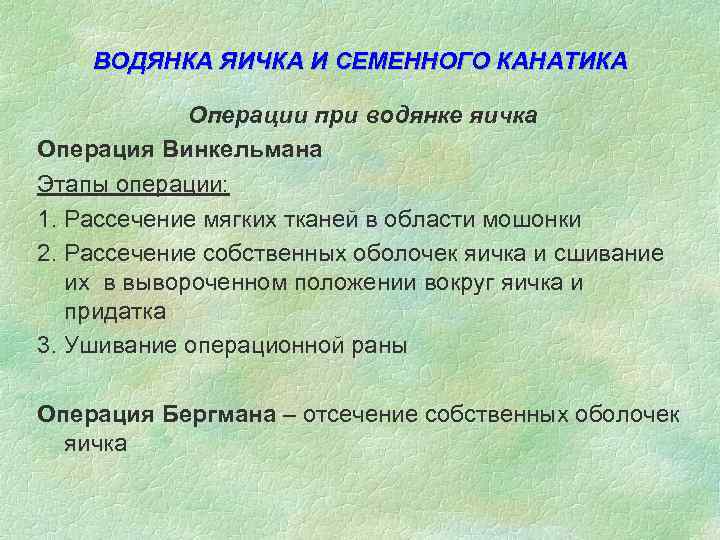 ВОДЯНКА ЯИЧКА И СЕМЕННОГО КАНАТИКА

Операции при водянке яичка

Операция Винкельмана

Этапы операции:

1. Рассечение мягких тканей в области мошонки
2. Рассечение собственных оболочек яичка и сшивание их в вывороченном положении вокруг яичка и придатка
3. Ушивание операционной раны

Операция Бергмана – отсечение собственных оболочек яичка